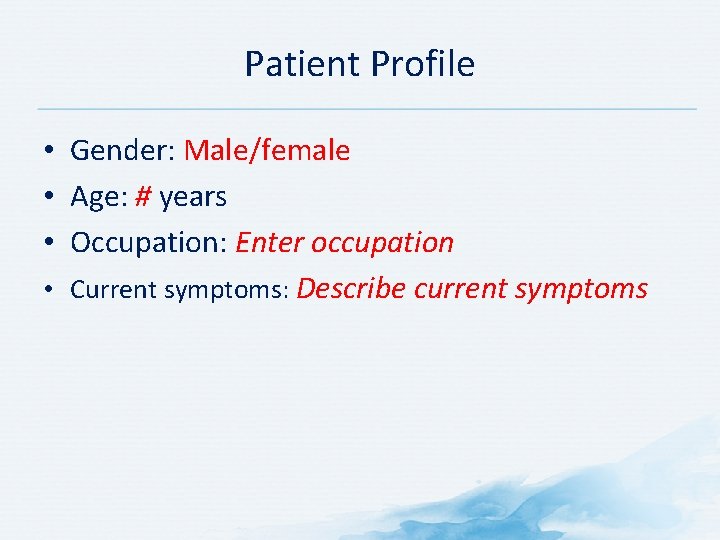 Patient Profile

• Gender: Male/female
• Age: # years
• Occupation: Enter occupation
• Current symptoms: Describe current symptoms